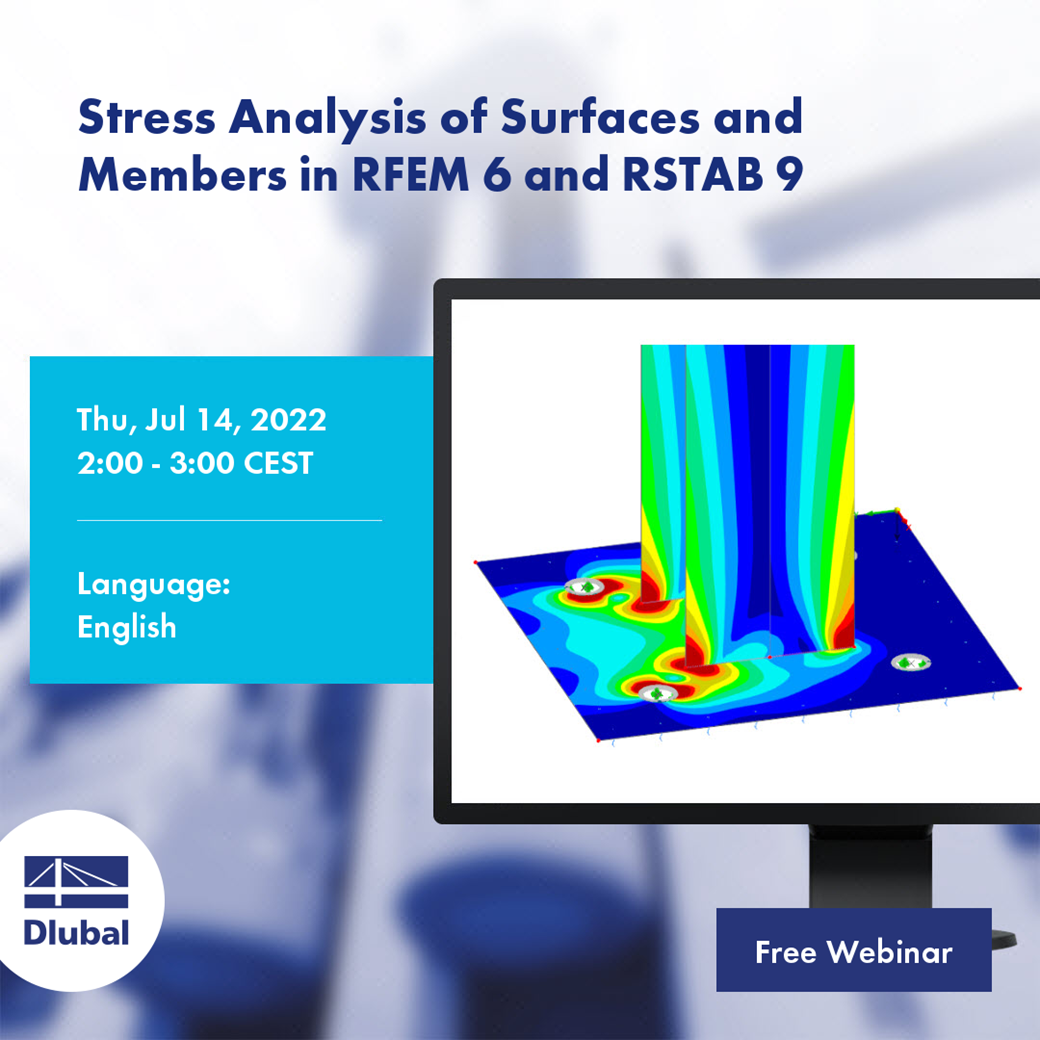 Stress Analysis of Surfaces and Members in RFEM 6 and RSTAB 9

Thu, Jul 14, 2022
2:00 - 3:00 CEST

Language:
English

Dlubal

Free Webinar